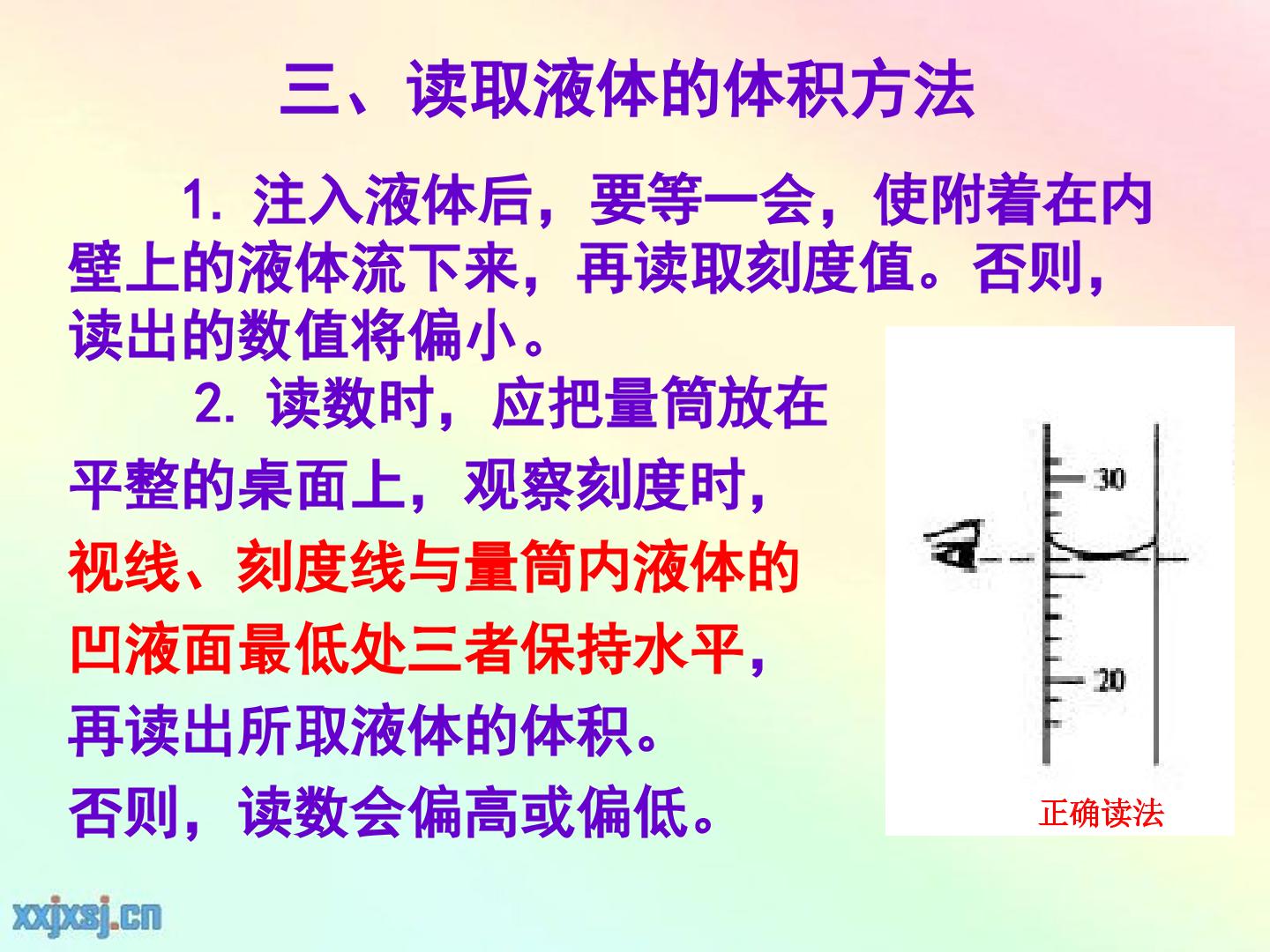 三、读取液体的体积方法

1.注入液体后，要等一会，使附着在内壁上的液体流下来，再读取刻度值。否则，读出的数值将偏小。

2.读数时，应把量筒放在平整的桌面上，观察刻度时，视线、刻度线与量筒内液体的凹液面最低处三者保持水平，再读出所取液体的体积。否则，读数会偏高或偏低。

30

20

正确读法

xxjxsj.cn